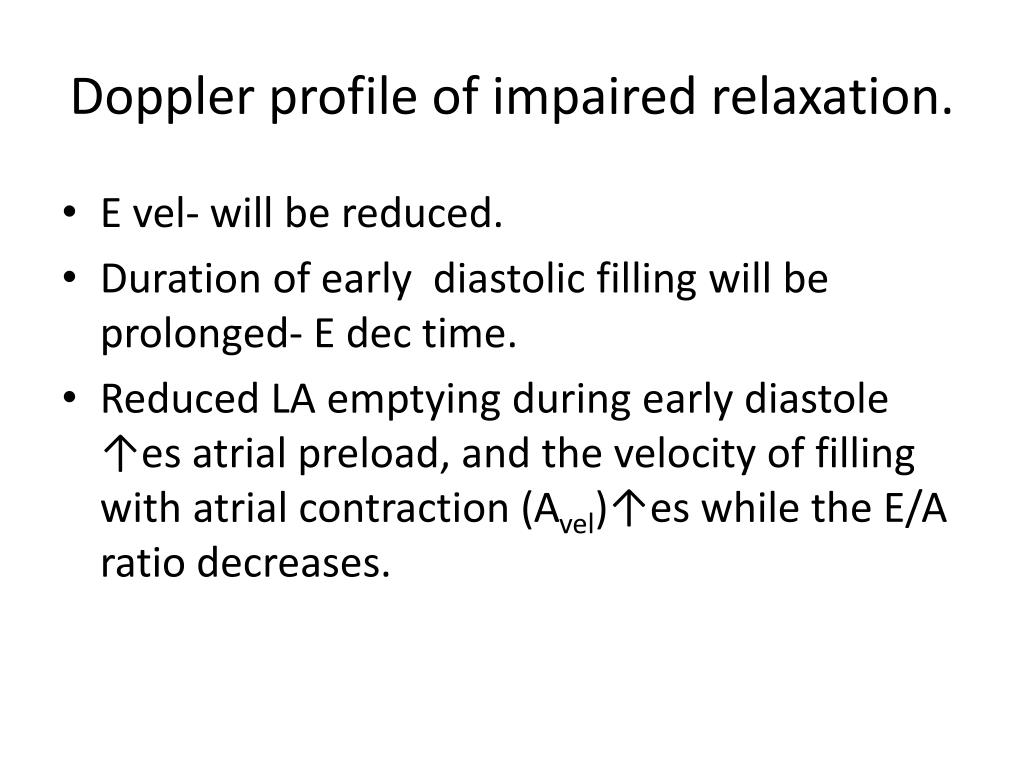 Doppler profile of impaired relaxation.

• E vel- will be reduced.
• Duration of early diastolic filling will be prolonged- E dec time.
• Reduced LA emptying during early diastole ↑es atrial preload, and the velocity of filling with atrial contraction ($A_{vel}$)↑es while the E/A ratio decreases.